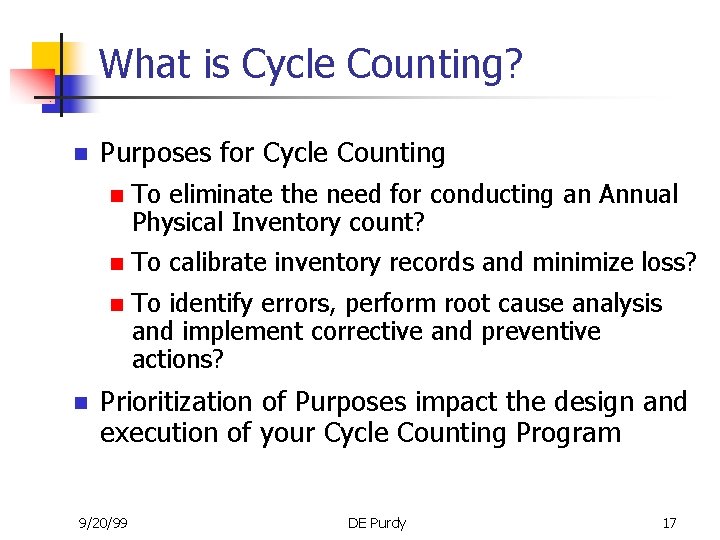 What is Cycle Counting?

Purposes for Cycle Counting

To eliminate the need for conducting an Annual Physical Inventory count?

To calibrate inventory records and minimize loss?

To identify errors, perform root cause analysis and implement corrective and preventive actions?

Prioritization of Purposes impact the design and execution of your Cycle Counting Program

9/20/99

DE Purdy

17